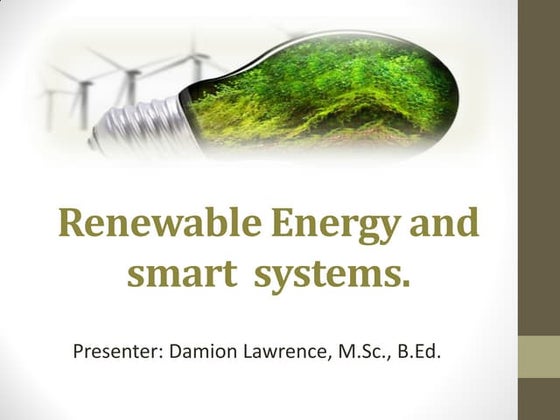 Renewable Energy and smart systems.

Presenter: Damion Lawrence, M.Sc., B.Ed.